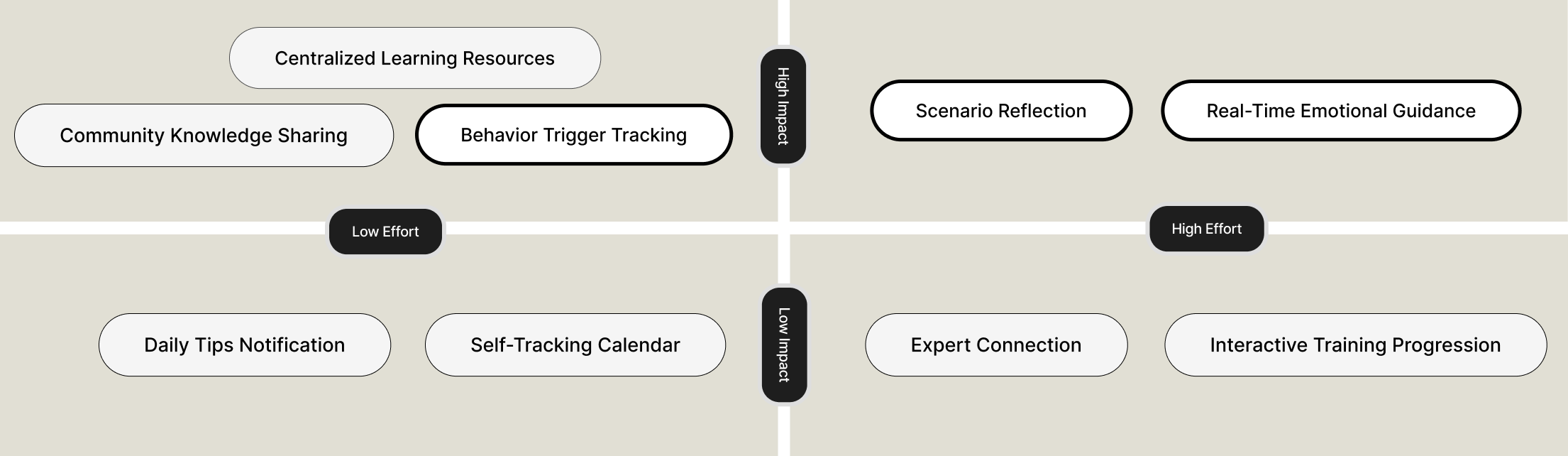 Centralized Learning Resources

Community Knowledge Sharing

Behavior Trigger Tracking

High Impact

Scenario Reflection

Real-Time Emotional Guidance

Low Effort

High Effort

Daily Tips Notification

Self-Tracking Calendar

Low Impact

Expert Connection

Interactive Training Progression